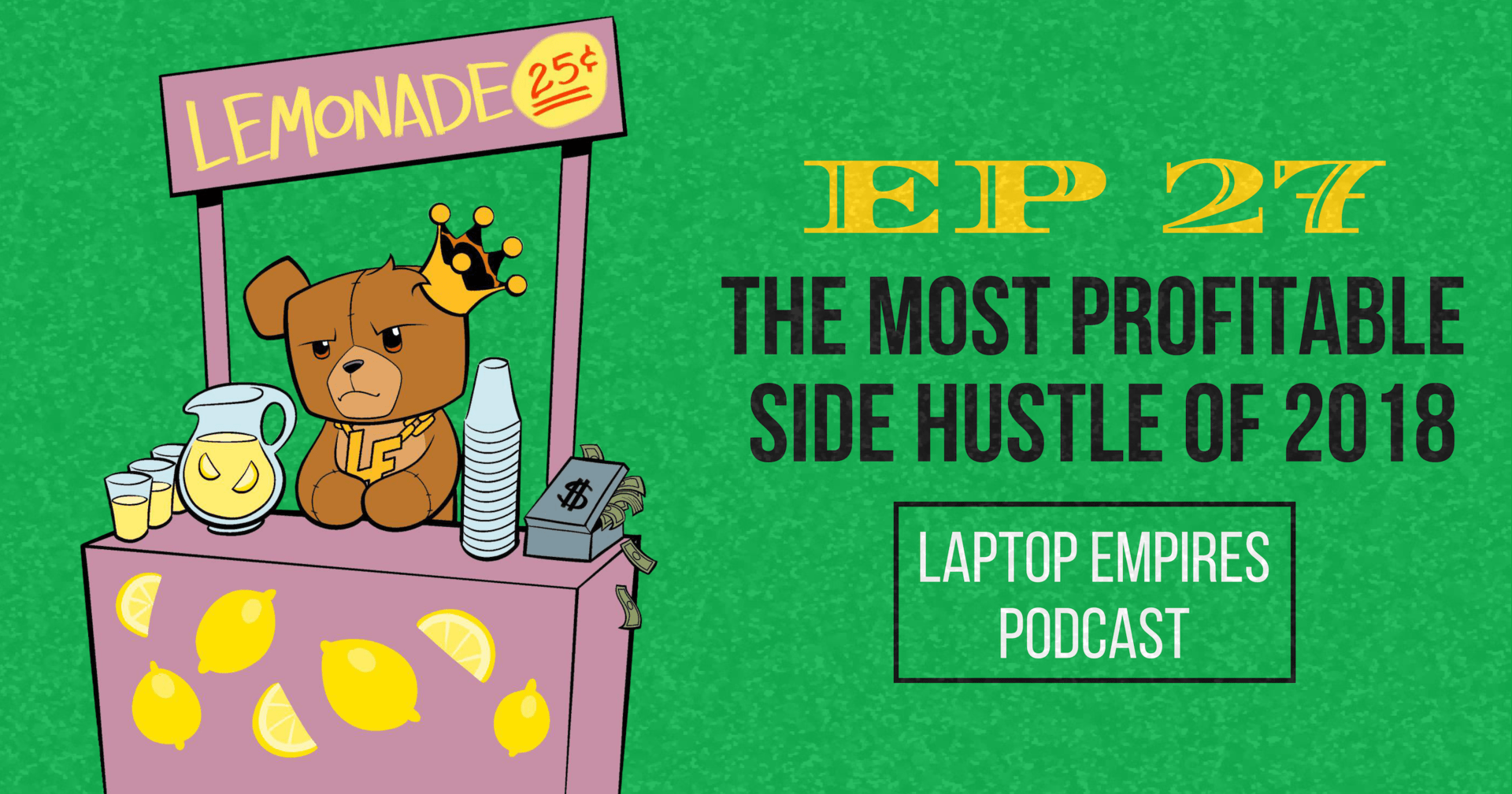 LEMONADE 25¢

LF

$

EP 27

THE MOST PROFITABLE SIDE HUSTLE OF 2018

LAPTOP EMPIRES PODCAST